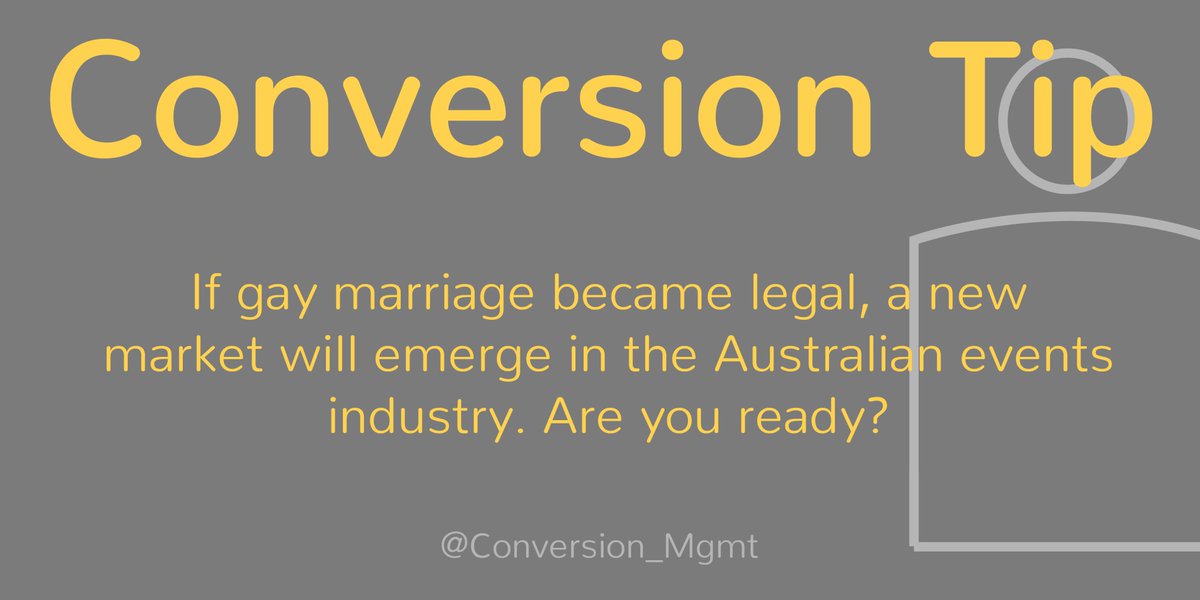 Conversion Tip

If gay marriage became legal, a new market will emerge in the Australian events industry. Are you ready?

@Conversion_Mgmt